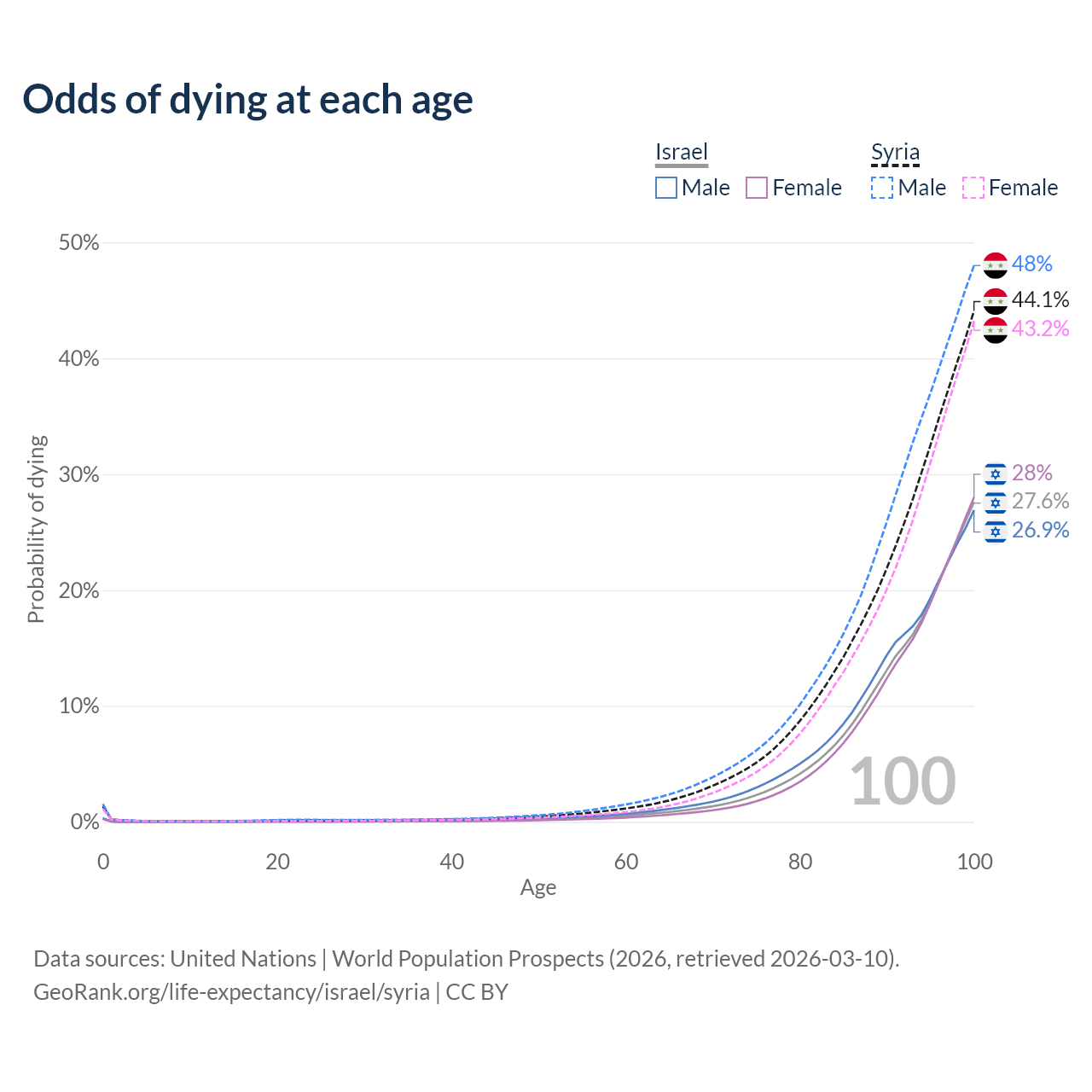 Odds of dying at each age

Israel
Male Female
Syria
Male Female

50%
40%
30%
20%
10%
0%

Probability of dying

48%
44.1%
43.2%
28%
27.6%
26.9%

100

0
20
40
60
80
100
Age

Data sources: United Nations | World Population Prospects (2026, retrieved 2026-03-10).
GeoRank.org/life-expectancy/israel/syria | CC BY